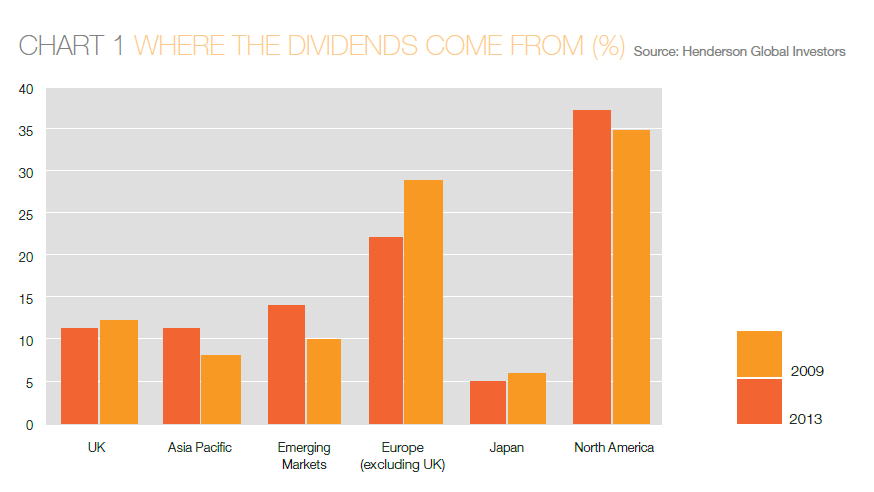 CHART 1 WHERE THE DIVIDENDS COME FROM (%) Source: Henderson Global Investors

40
35
30
25
20
15
10
5
0

UK
Asia Pacific
Emerging Markets
Europe (excluding UK)
Japan
North America

2009
2013